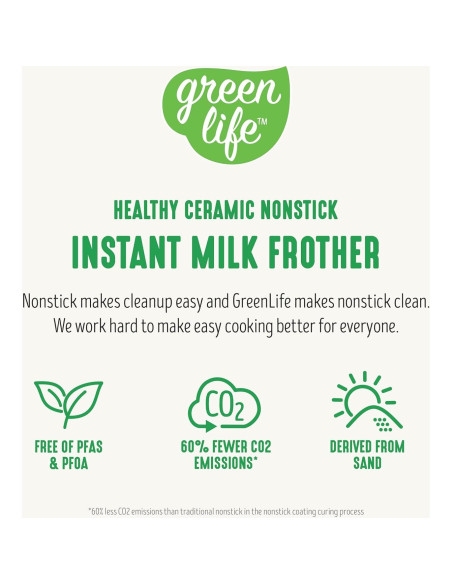 green life™

HEALTHY CERAMIC NONSTICK

INSTANT MILK FROTHER

Nonstick makes cleanup easy and GreenLife makes nonstick clean. We work hard to make easy cooking better for everyone.

$CO_2$

FREE OF PFAS & PFOA

60% FEWER CO2 EMISSIONS*

DERIVED FROM SAND

*60% less CO2 emissions than traditional nonstick in the nonstick coating curing process